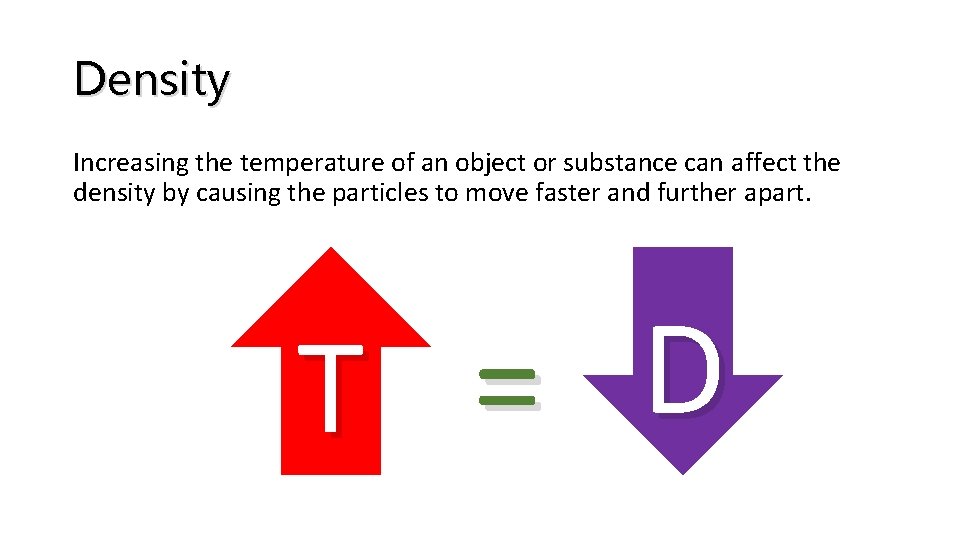 Density

Increasing the temperature of an object or substance can affect the density by causing the particles to move faster and further apart.

T = D